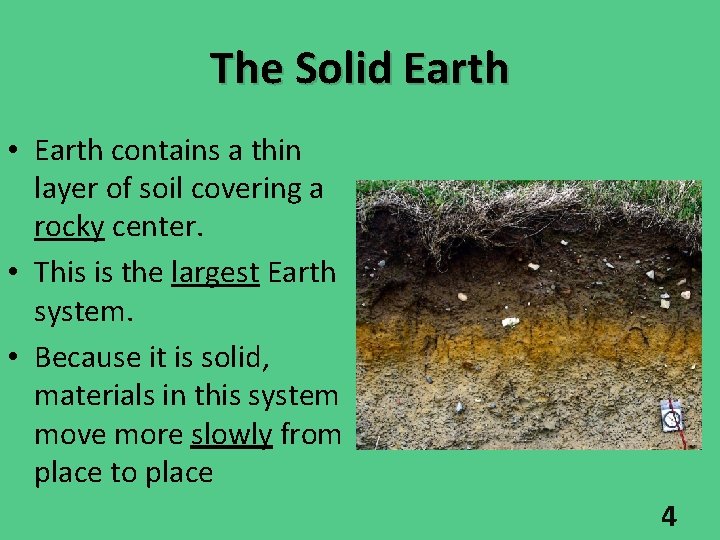 The Solid Earth

• Earth contains a thin layer of soil covering a rocky center.

• This is the largest Earth system.

• Because it is solid, materials in this system move more slowly from place to place

4